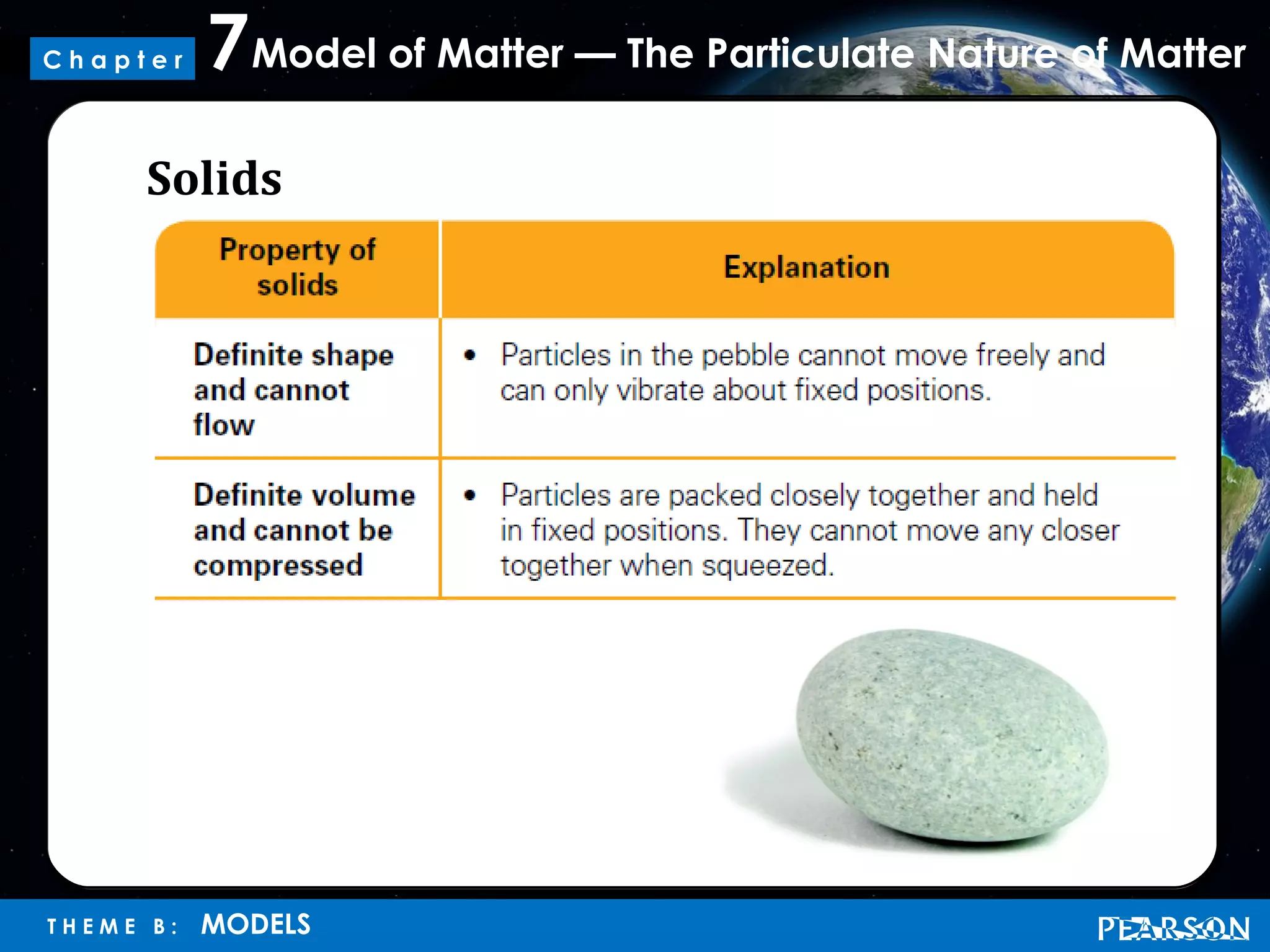 Chapter 7 Model of Matter — The Particulate Nature of Matter

Solids

| Property of solids | Explanation |
|---|---|
| Definite shape and cannot flow | • Particles in the pebble cannot move freely and can only vibrate about fixed positions. |
| Definite volume and cannot be compressed | • Particles are packed closely together and held in fixed positions. They cannot move any closer together when squeezed. |

THEME B: MODELS

PEARSON